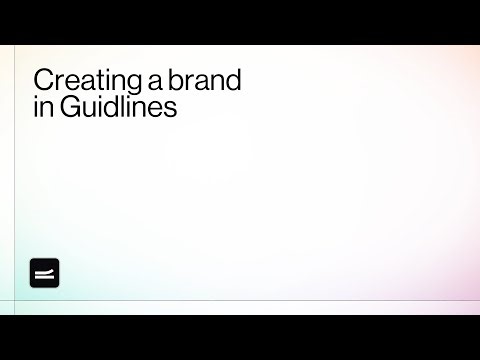 Creating a brand
in Guidlines